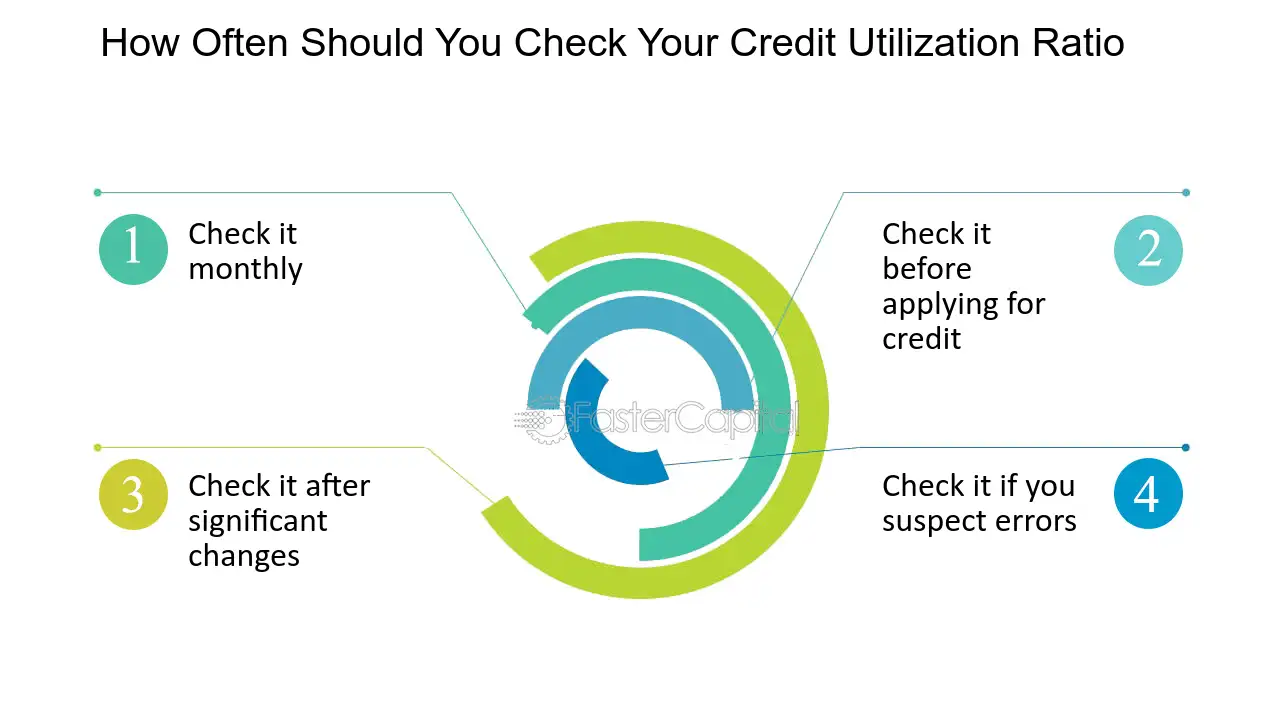 How Often Should You Check Your Credit Utilization Ratio

1
Check it monthly

2
Check it before applying for credit

3
Check it after significant changes

4
Check it if you suspect errors

FasterCapital